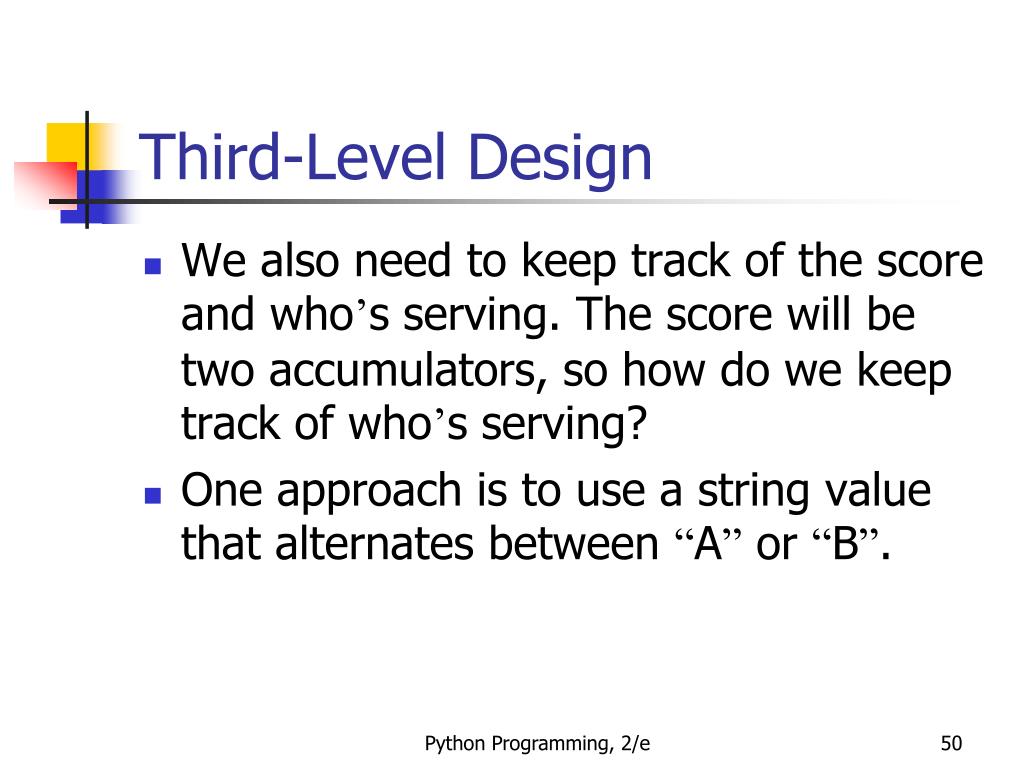 Third-Level Design

- We also need to keep track of the score and who’s serving. The score will be two accumulators, so how do we keep track of who’s serving?
- One approach is to use a string value that alternates between “A” or “B”.

Python Programming, 2/e

50